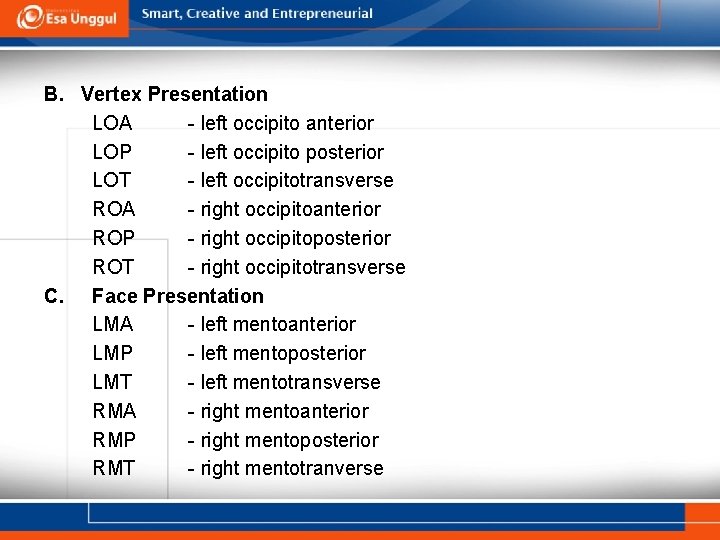 Esa Unggul Smart, Creative and Entrepreneurial

B. Vertex Presentation
LOA - left occipito anterior
LOP - left occipito posterior
LOT - left occipitotransverse
ROA - right occipitoanterior
ROP - right occipitoposterior
ROT - right occipitotransverse

C. Face Presentation
LMA - left mentoanterior
LMP - left mentoposterior
LMT - left mentotransverse
RMA - right mentoanterior
RMP - right mentoposterior
RMT - right mentotranverse